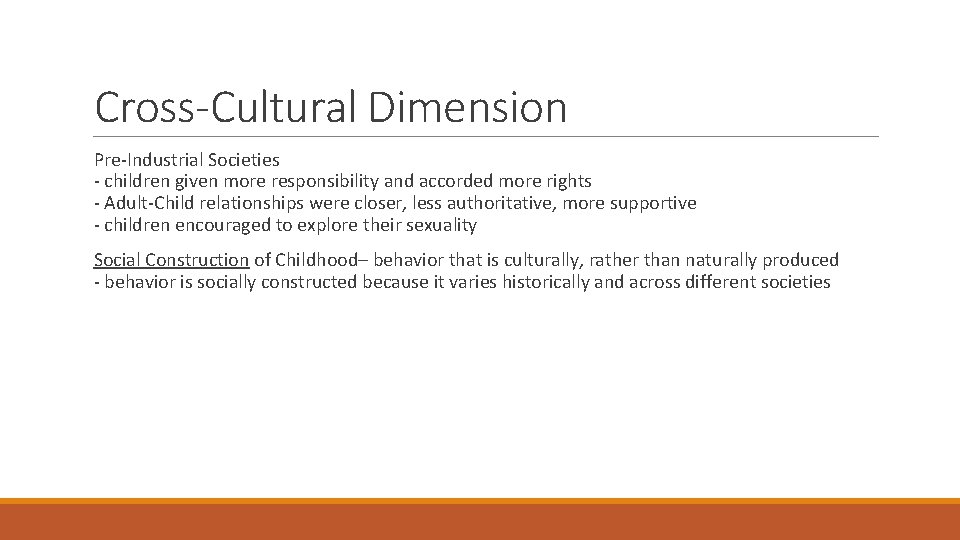 Cross-Cultural Dimension

Pre-Industrial Societies
- children given more responsibility and accorded more rights
- Adult-Child relationships were closer, less authoritative, more supportive
- children encouraged to explore their sexuality

Social Construction of Childhood– behavior that is culturally, rather than naturally produced
- behavior is socially constructed because it varies historically and across different societies